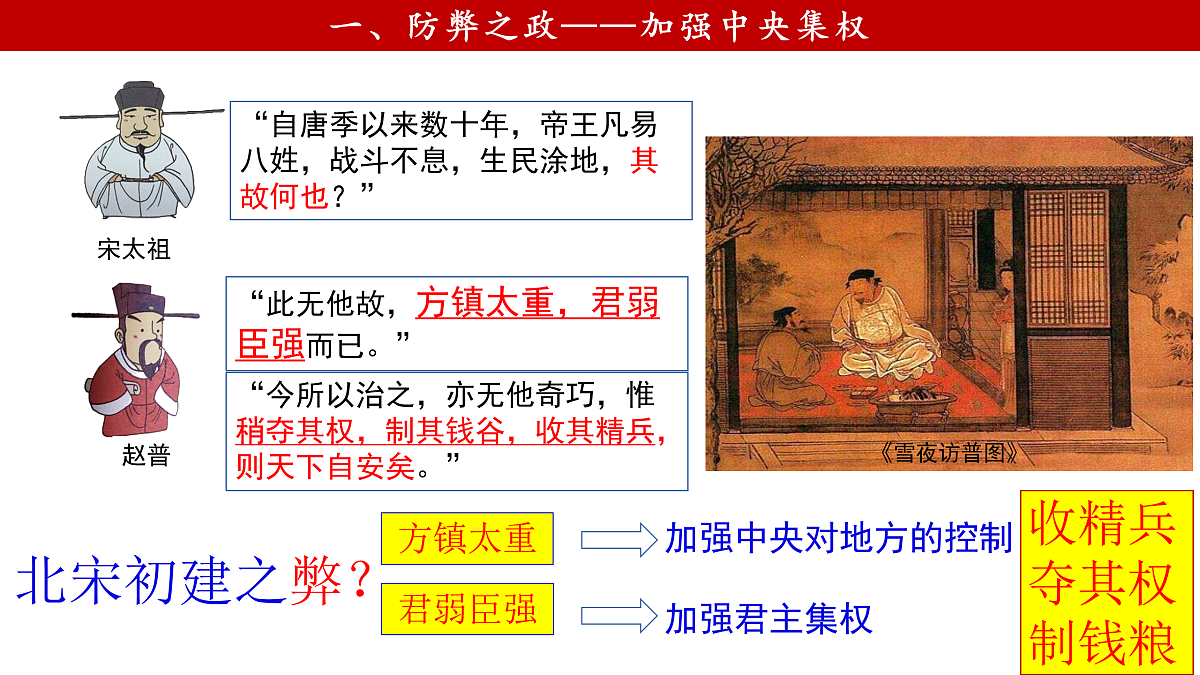 一、防弊之政——加强中央集权

宋太祖

“自唐季以来数十年，帝王凡易八姓，战斗不息，生民涂地，其故何也？”

赵普

“此无他故，方镇太重，君弱臣强而已。”

“今所以治之，亦无他奇巧，惟稍夺其权，制其钱谷，收其精兵，则天下自安矣。”

《雪夜访普图》

北宋初建之弊？

方镇太重

加强中央对地方的控制

君弱臣强

加强君主集权

收精兵
夺其权
制钱粮